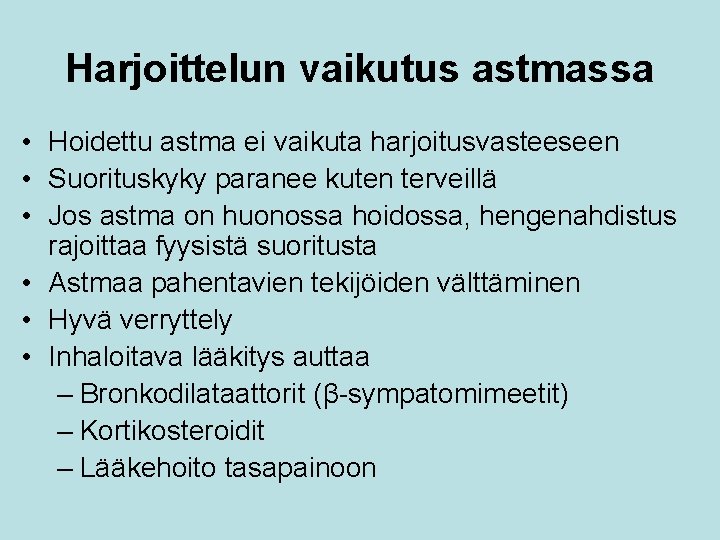 Harjoittelun vaikutus astmassa

• Hoidettu astma ei vaikuta harjoitusvasteeseen
• Suorituskyky paranee kuten terveillä
• Jos astma on huonossa hoidossa, hengenahdistus rajoittaa fyysistä suoritusta
• Astmaa pahentavien tekijöiden välttäminen
• Hyvä verryttely
• Inhaloitava lääkitys auttaa
– Bronkodilataattorit (β-sympatomimeetit)
– Kortikosteroidit
– Lääkehoito tasapainoon